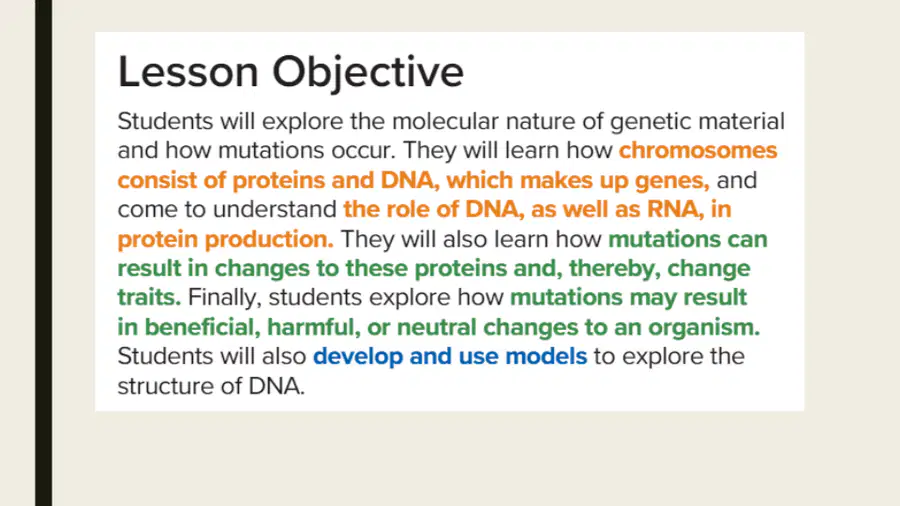 Lesson Objective

Students will explore the molecular nature of genetic material and how mutations occur. They will learn how chromosomes consist of proteins and DNA, which makes up genes, and come to understand the role of DNA, as well as RNA, in protein production. They will also learn how mutations can result in changes to these proteins and, thereby, change traits. Finally, students explore how mutations may result in beneficial, harmful, or neutral changes to an organism. Students will also develop and use models to explore the structure of DNA.